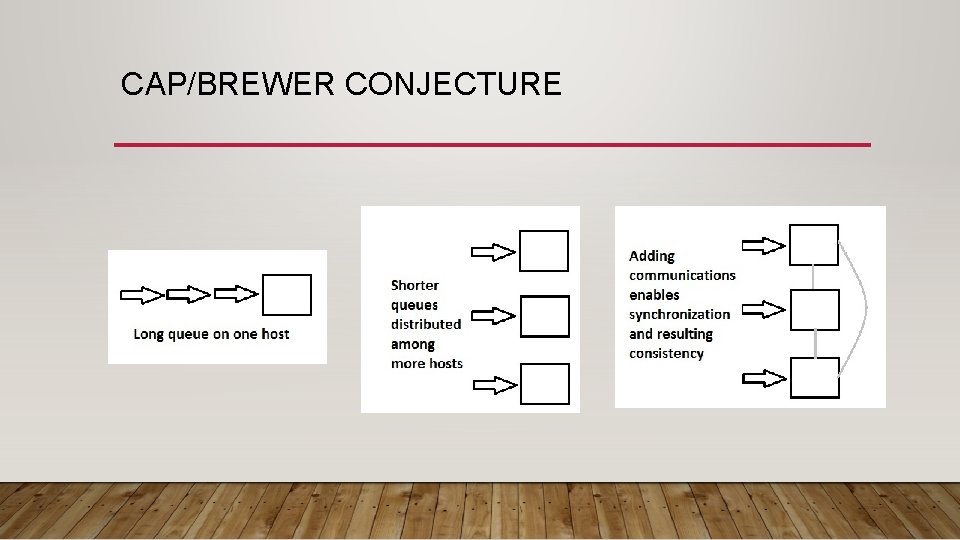 CAP/BREWER CONJECTURE

Long queue on one host

Shorter queues distributed among more hosts

Adding communications enables synchronization and resulting consistency